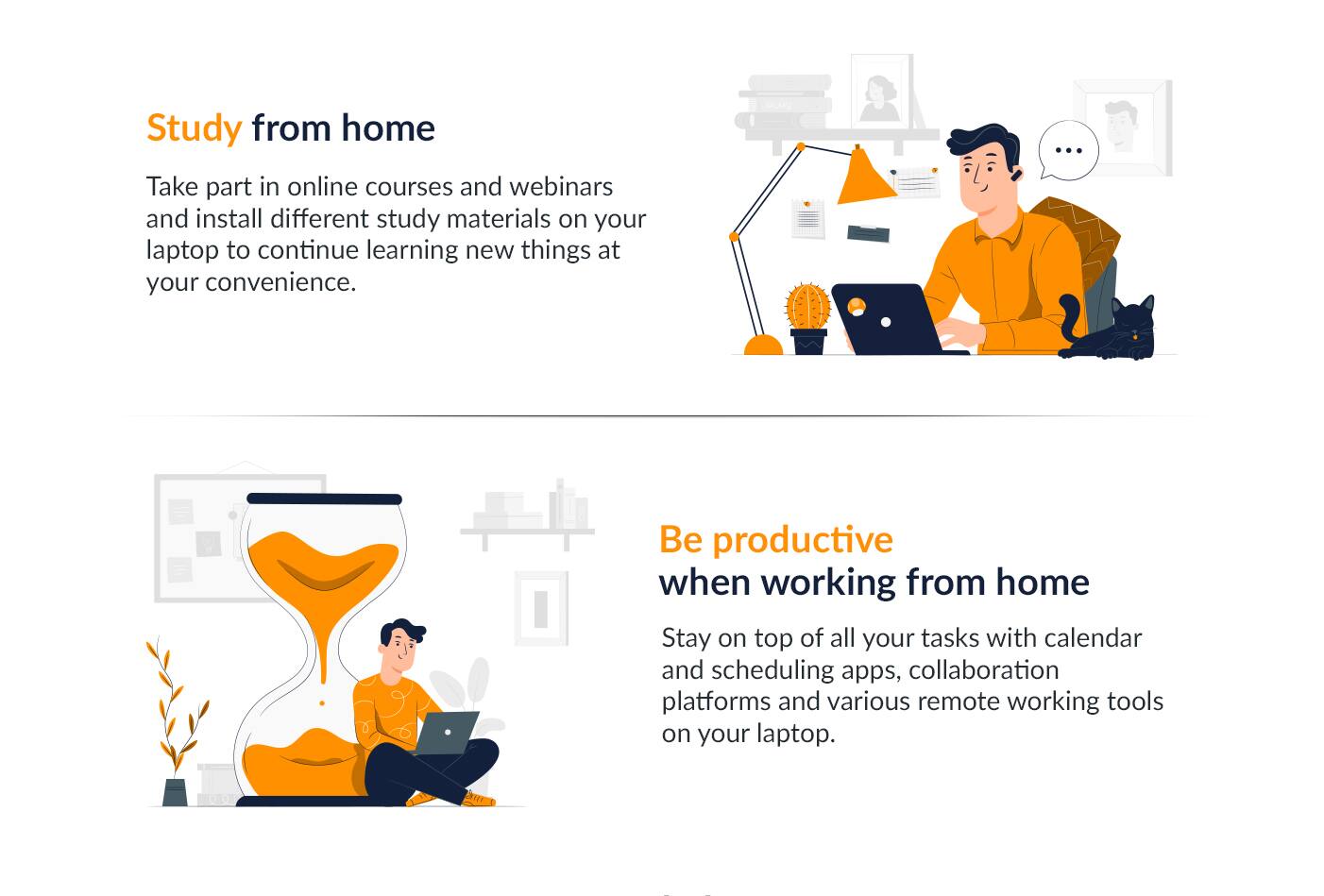 Study from home

Take part in online courses and webinars and install different study materials on your laptop to continue learning new things at your convenience.

Be productive
when working from home

Stay on top of all your tasks with calendar and scheduling apps, collaboration platforms and various remote working tools on your laptop.